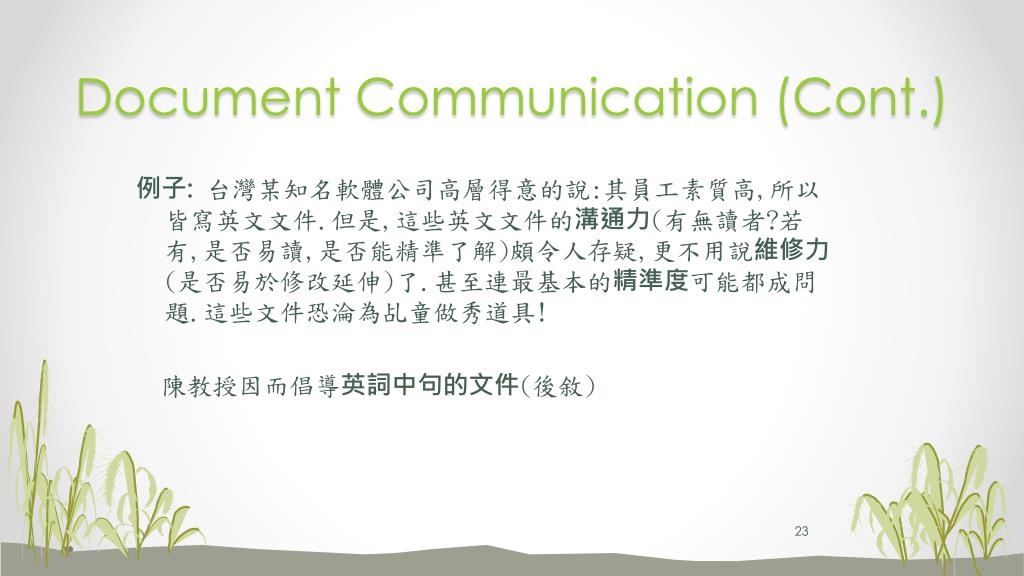 Document Communication (Cont.)

例子: 台灣某知名軟體公司高層得意的說:其員工素質高,所以皆寫英文文件.但是,這些英文文件的溝通力(有無讀者?若有,是否易讀,是否能精準了解)頗令人存疑,更不用說維修力(是否易於修改延伸)了.甚至連最基本的精準度可能都成問題.這些文件恐淪為乩童做秀道具!

陳教授因而倡導英詞中句的文件(後敘)

23